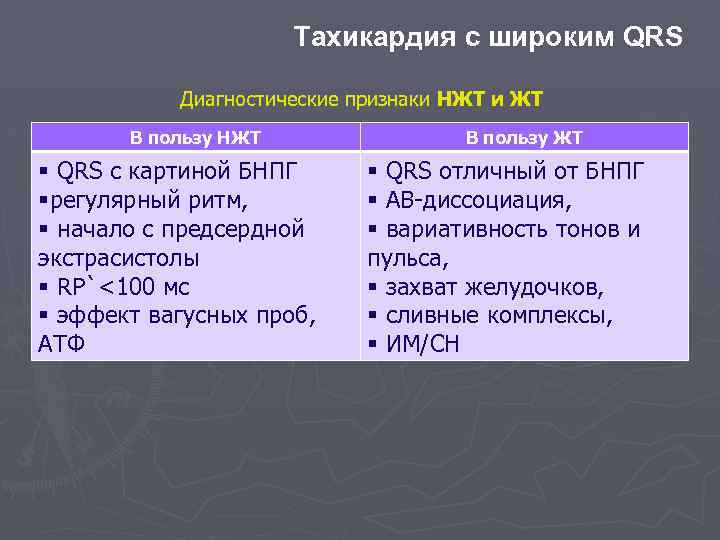 Тахикардия с широким QRS

Диагностические признаки НЖТ и ЖТ

| В пользу НЖТ | В пользу ЖТ |
|---|---|
| ▪ QRS с картиной БНПГ ▪регулярный ритм, ▪ начало с предсердной экстрасистолы ▪ RP`<100 мс ▪ эффект вагусных проб, АТФ | ▪ QRS отличный от БНПГ ▪ АВ-диссоциация, ▪ вариативность тонов и пульса, ▪ захват желудочков, ▪ сливные комплексы, ▪ ИМ/СН |